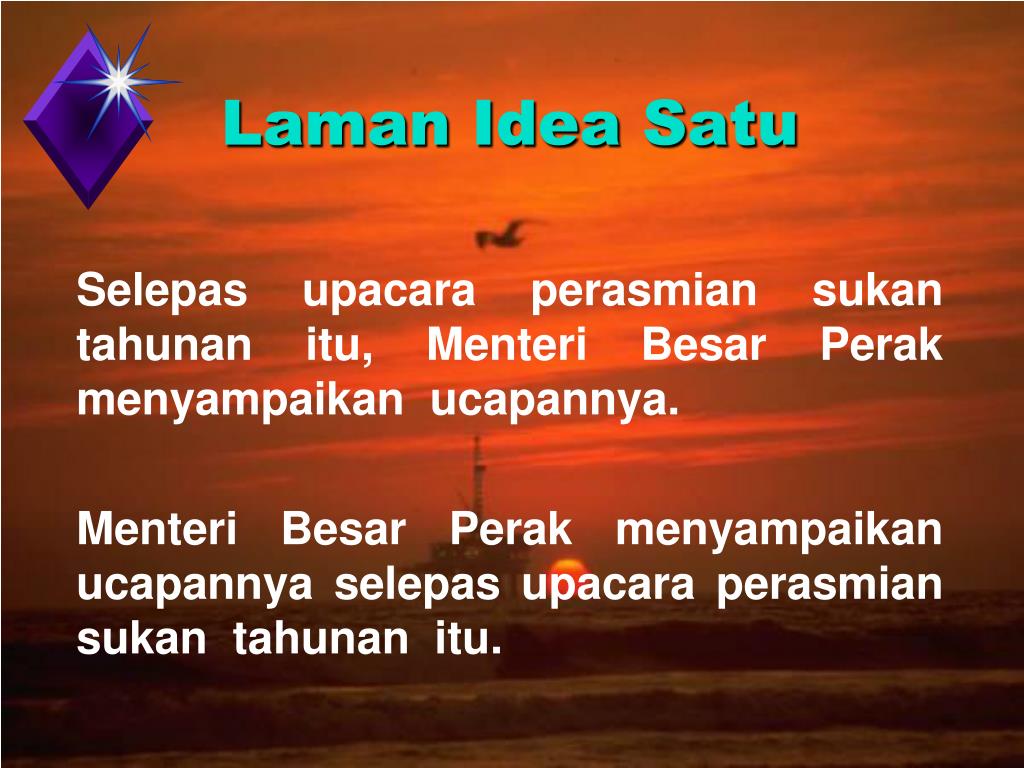 Laman Idea Satu

Selepas upacara perasmian sukan tahunan itu, Menteri Besar Perak menyampaikan ucapannya.

Menteri Besar Perak menyampaikan ucapannya selepas upacara perasmian sukan tahunan itu.